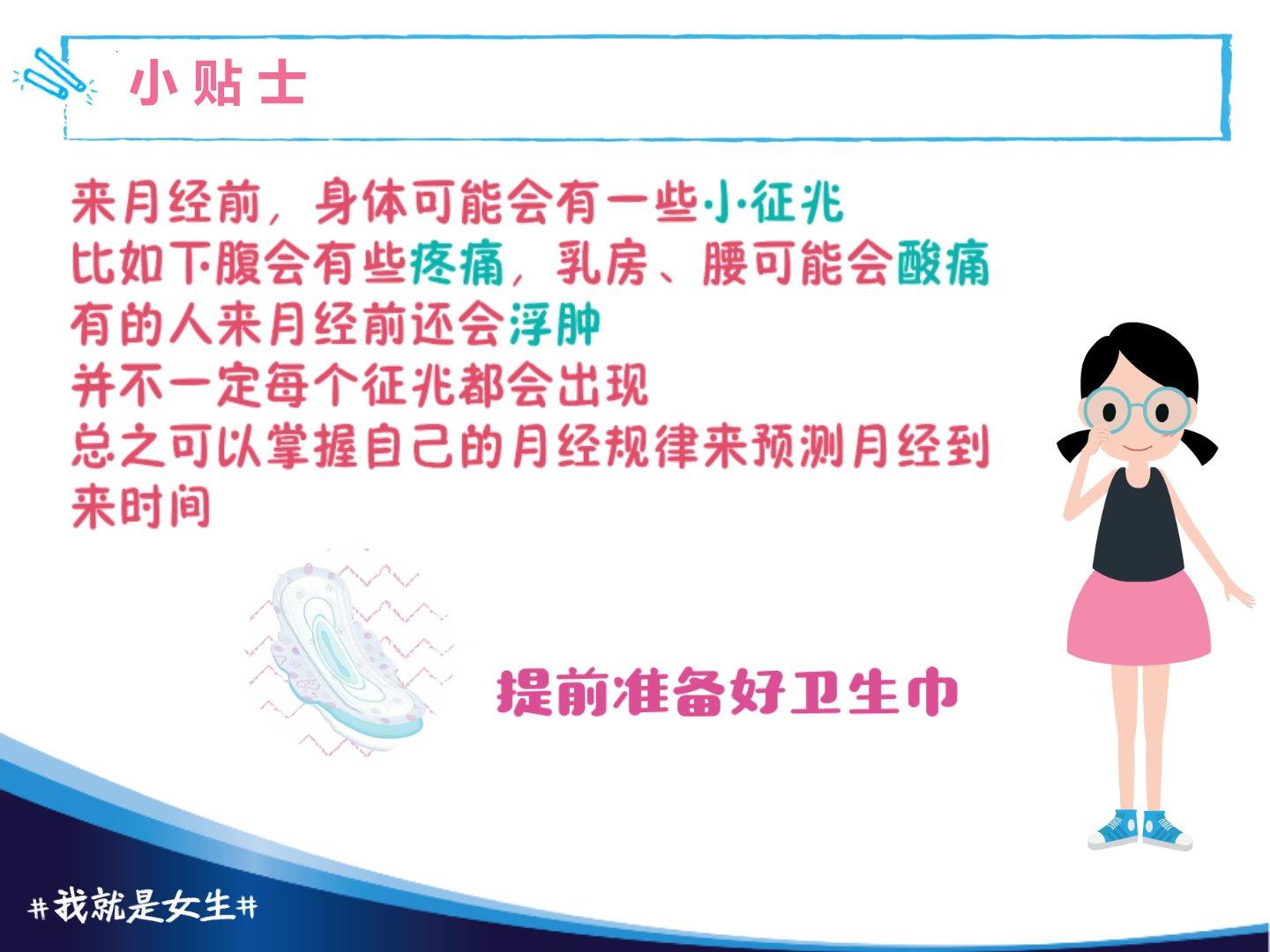 小贴士

来月经前，身体可能会有一些小征兆
比如下腹会有些疼痛，乳房、腰可能会酸痛
有的人来月经前还会浮肿
并不一定每个征兆都会出现
总之可以掌握自己的月经规律来预测月经到来时间

提前准备好卫生巾

#我就是女生#